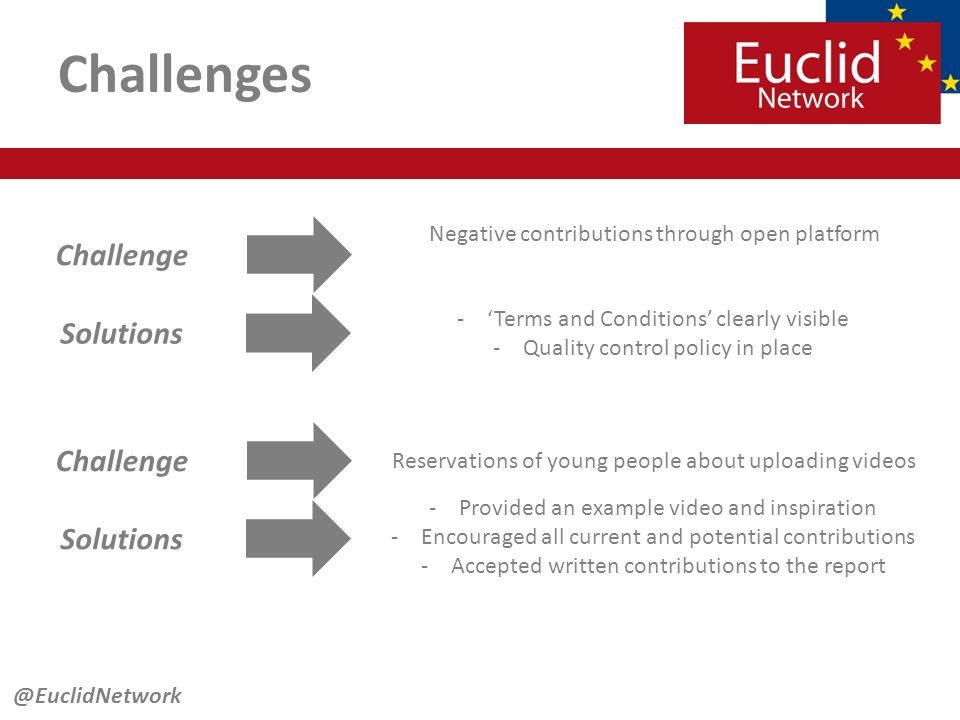 Challenges

Euclid Network

Challenge

Negative contributions through open platform

Solutions

- ‘Terms and Conditions’ clearly visible
- Quality control policy in place

Challenge

Reservations of young people about uploading videos

Solutions

- Provided an example video and inspiration
- Encouraged all current and potential contributions
- Accepted written contributions to the report

@EuclidNetwork